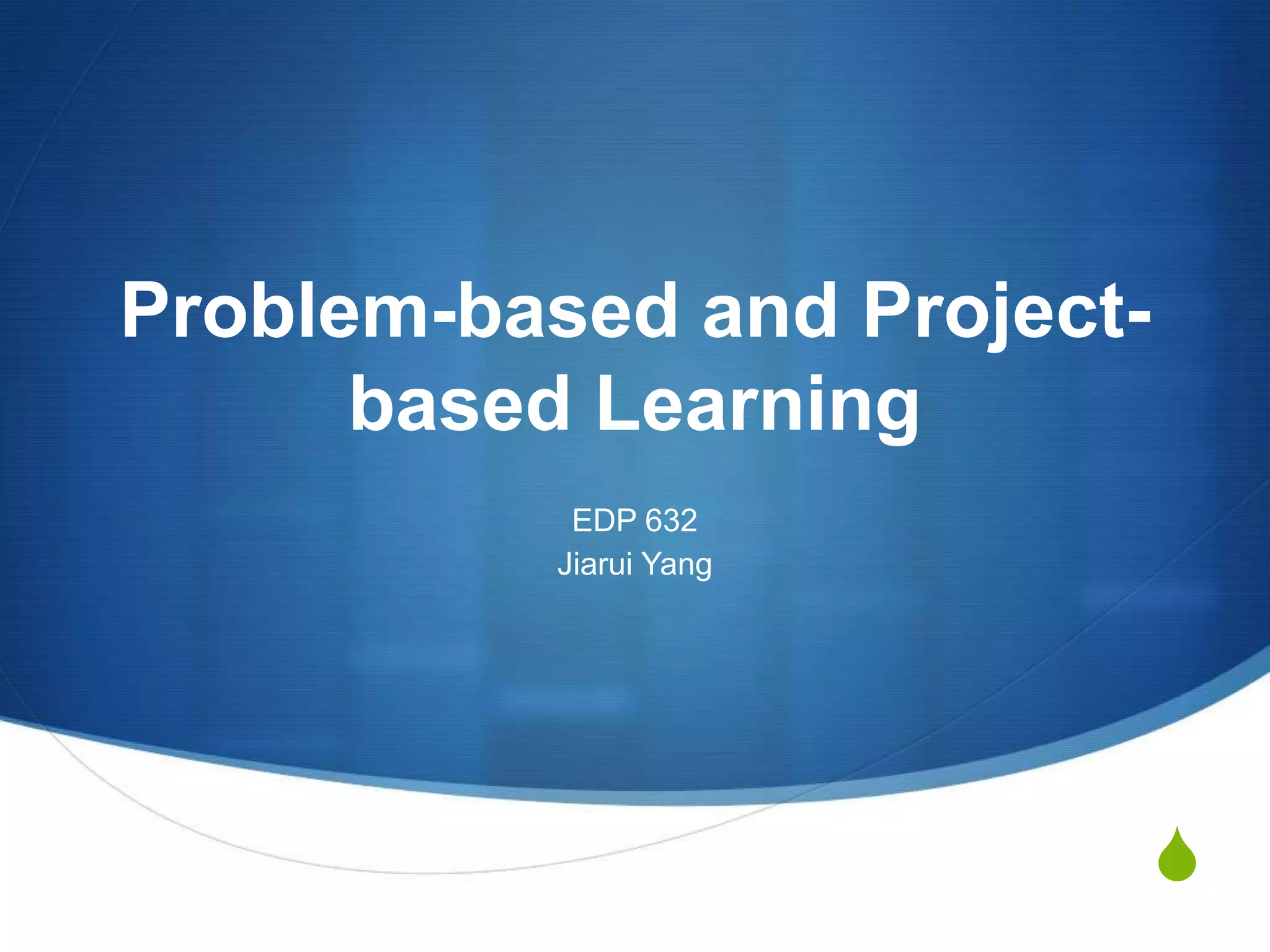 Problem-based and Project-based Learning

EDP 632
Jiarui Yang